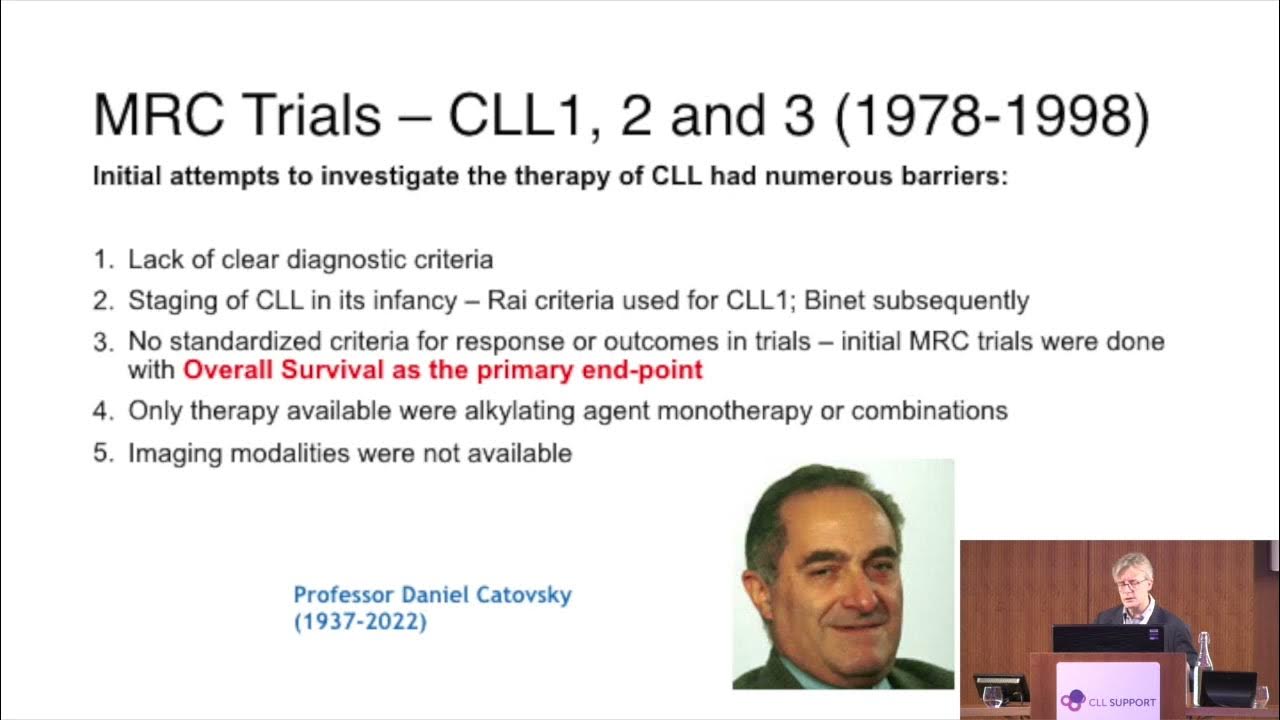 MRC Trials – CLL1, 2 and 3 (1978-1998)

Initial attempts to investigate the therapy of CLL had numerous barriers:

1. Lack of clear diagnostic criteria
2. Staging of CLL in its infancy – Rai criteria used for CLL1; Binet subsequently
3. No standardized criteria for response or outcomes in trials – initial MRC trials were done with Overall Survival as the primary end-point
4. Only therapy available were alkylating agent monotherapy or combinations
5. Imaging modalities were not available

Professor Daniel Catovsky
(1937-2022)

CLL SUPPORT